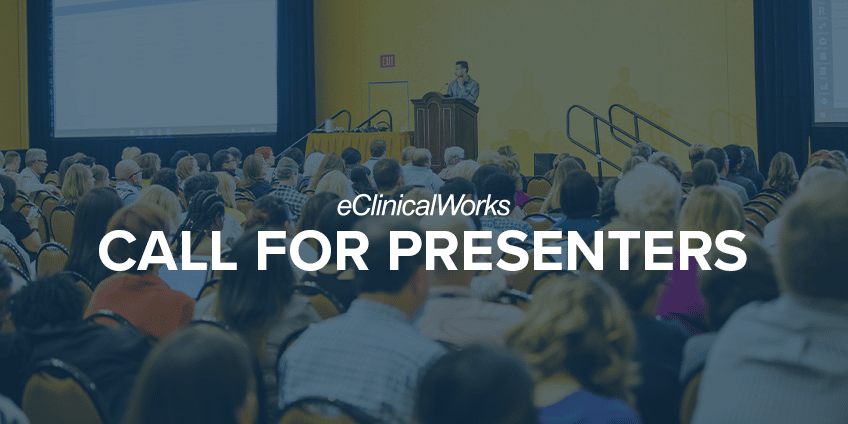 EXIT

eClinicalWorks
CALL FOR PRESENTERS